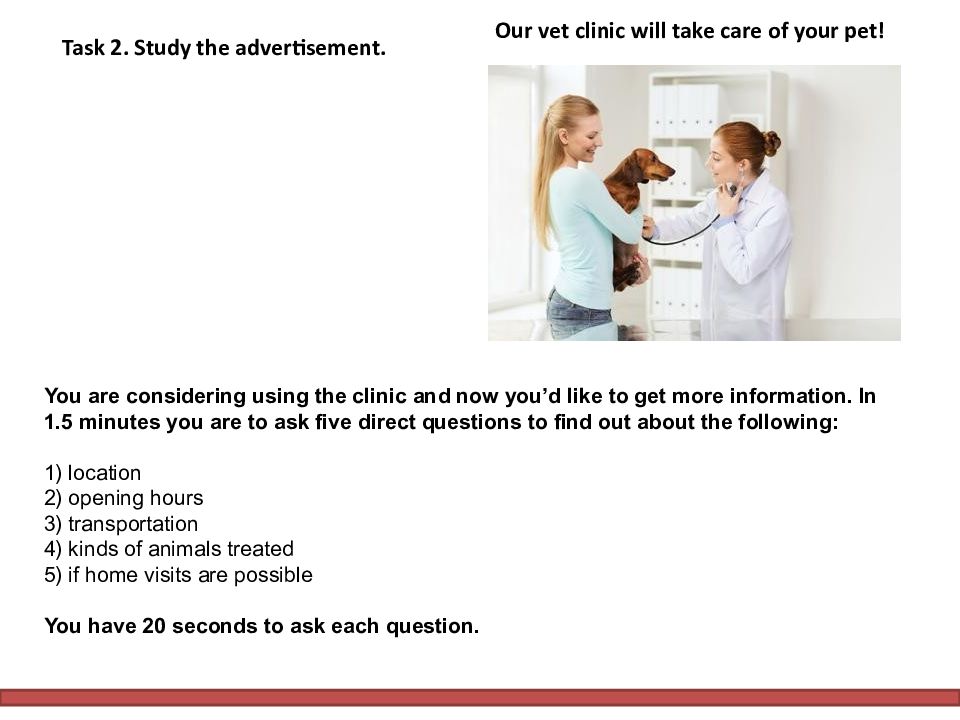 Task 2. Study the advertisement.

Our vet clinic will take care of your pet!

You are considering using the clinic and now you'd like to get more information. In 1.5 minutes you are to ask five direct questions to find out about the following:

1) location
2) opening hours
3) transportation
4) kinds of animals treated
5) if home visits are possible

You have 20 seconds to ask each question.